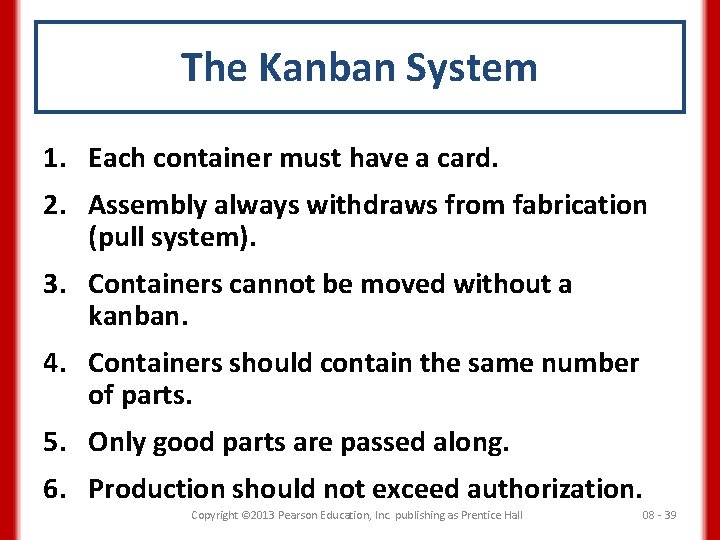 The Kanban System

1. Each container must have a card.
2. Assembly always withdraws from fabrication (pull system).
3. Containers cannot be moved without a kanban.
4. Containers should contain the same number of parts.
5. Only good parts are passed along.
6. Production should not exceed authorization.

Copyright ©2013 Pearson Education, Inc. publishing as Prentice Hall

08 - 39